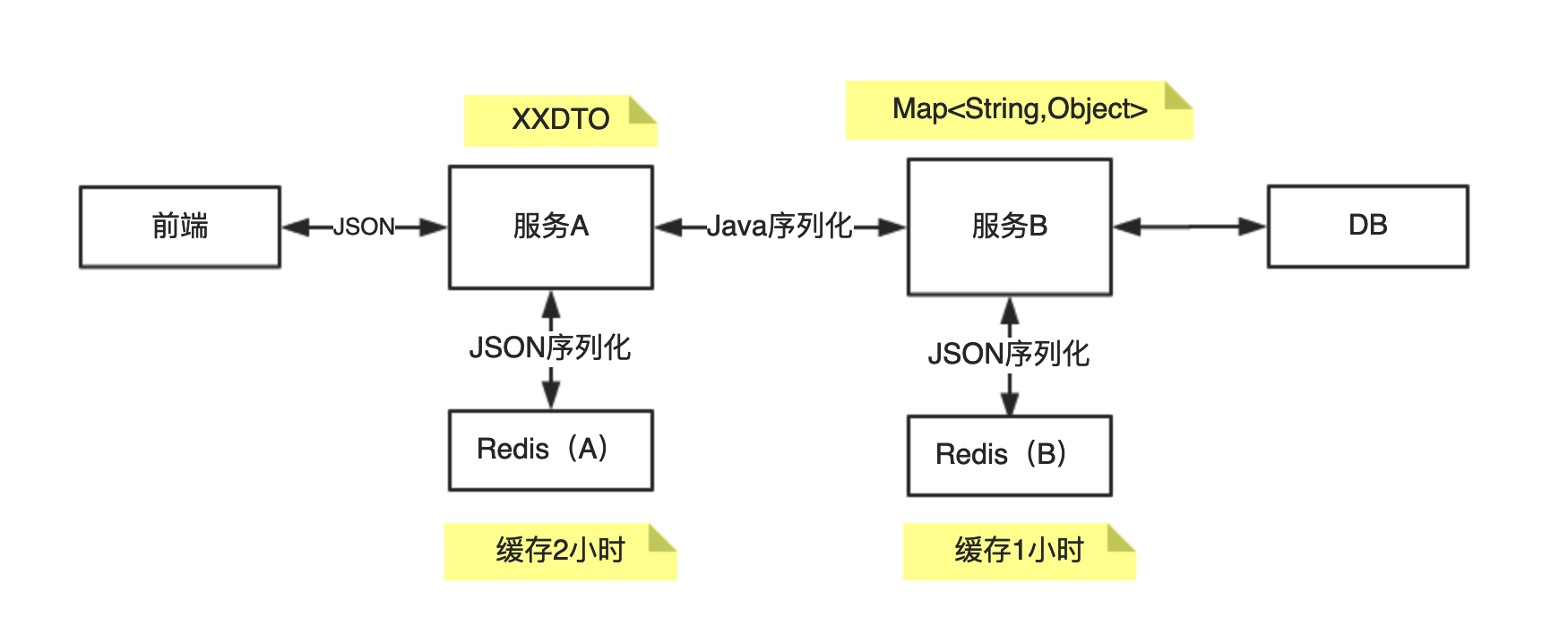 XXDTO

Map<String,Object>

前端

JSON

服务A

Java序列化

服务B

DB

JSON序列化

JSON序列化

Redis（A）

Redis（B）

缓存2小时

缓存1小时